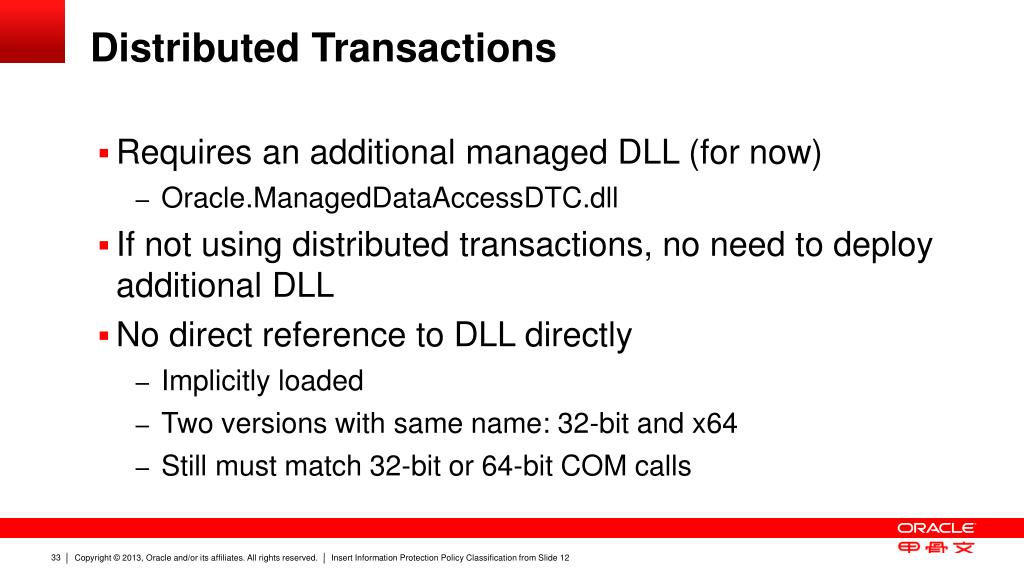 Distributed Transactions

▪ Requires an additional managed DLL (for now)
– Oracle.ManagedDataAccessDTC.dll

▪ If not using distributed transactions, no need to deploy additional DLL

▪ No direct reference to DLL directly
– Implicitly loaded
– Two versions with same name: 32-bit and x64
– Still must match 32-bit or 64-bit COM calls

ORACLE
甲骨文

33 | Copyright © 2013, Oracle and/or its affiliates. All rights reserved. | Insert Information Protection Policy Classification from Slide 12